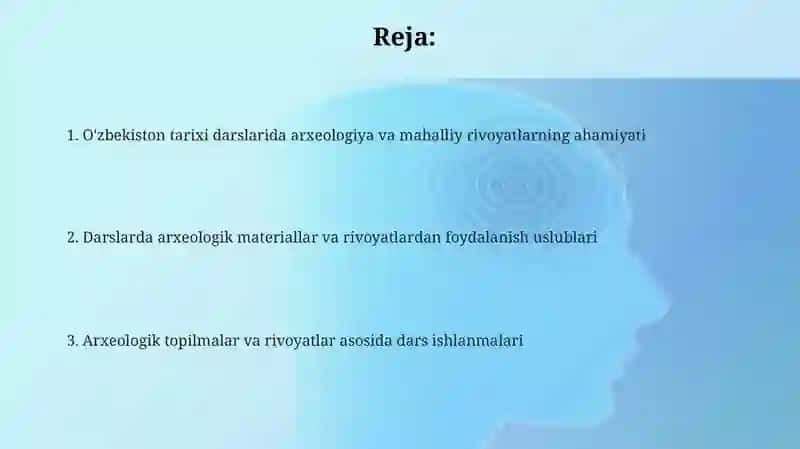 Reja:

1. O'zbekiston tarixi darslarida arxeologiya va mahalliy rivoyatlarning ahamiyati

2. Darslarda arxeologik materiallar va rivoyatlardan foydalanish uslublari

3. Arxeologik topilmalar va rivoyatlar asosida dars ishlanmalari